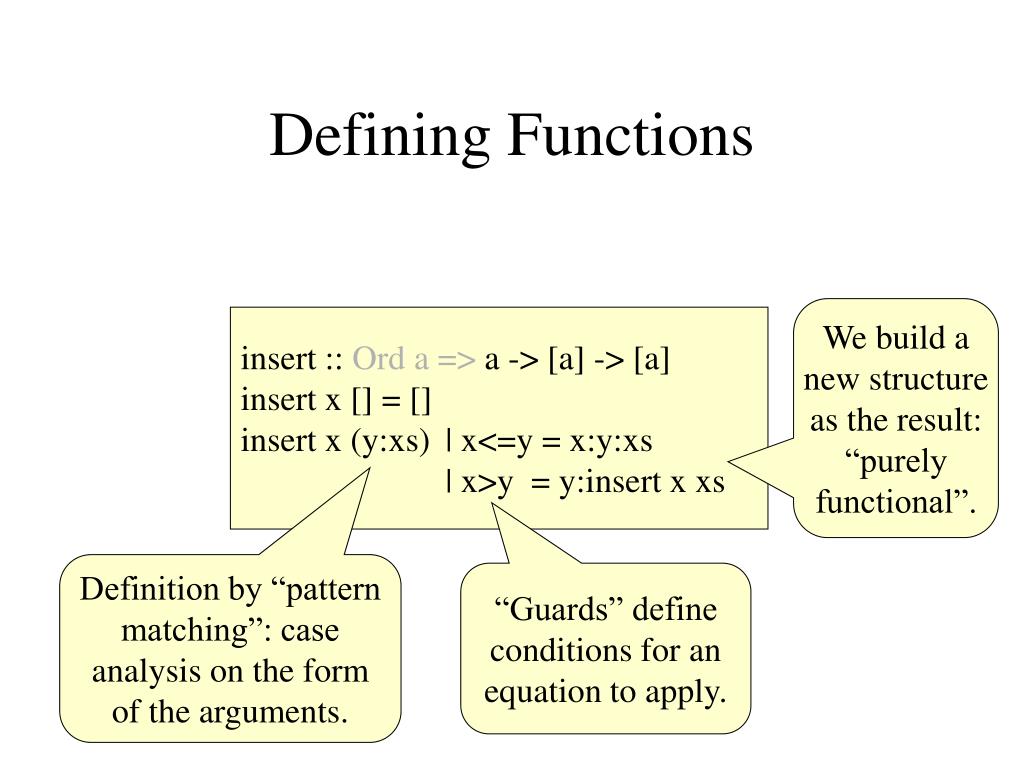 Defining Functions

insert :: Ord a => a -> [a] -> [a]
insert x [] = []
insert x (y:xs) | x<=y = x:y:xs
| x>y = y:insert x xs

We build a new structure as the result: “purely functional”.

Definition by “pattern matching”: case analysis on the form of the arguments.

“Guards” define conditions for an equation to apply.